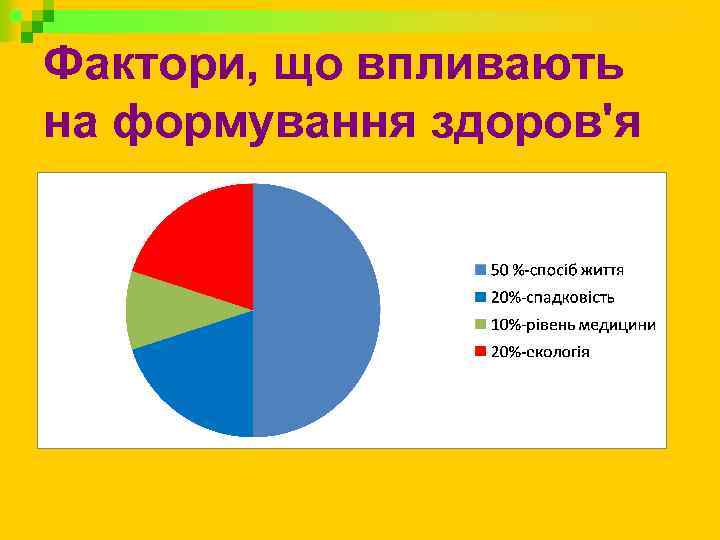 Фактори, що впливають на формування здоров'я

50 %-спосіб життя
20%-спадковість
10%-рівень медицини
20%-екологія